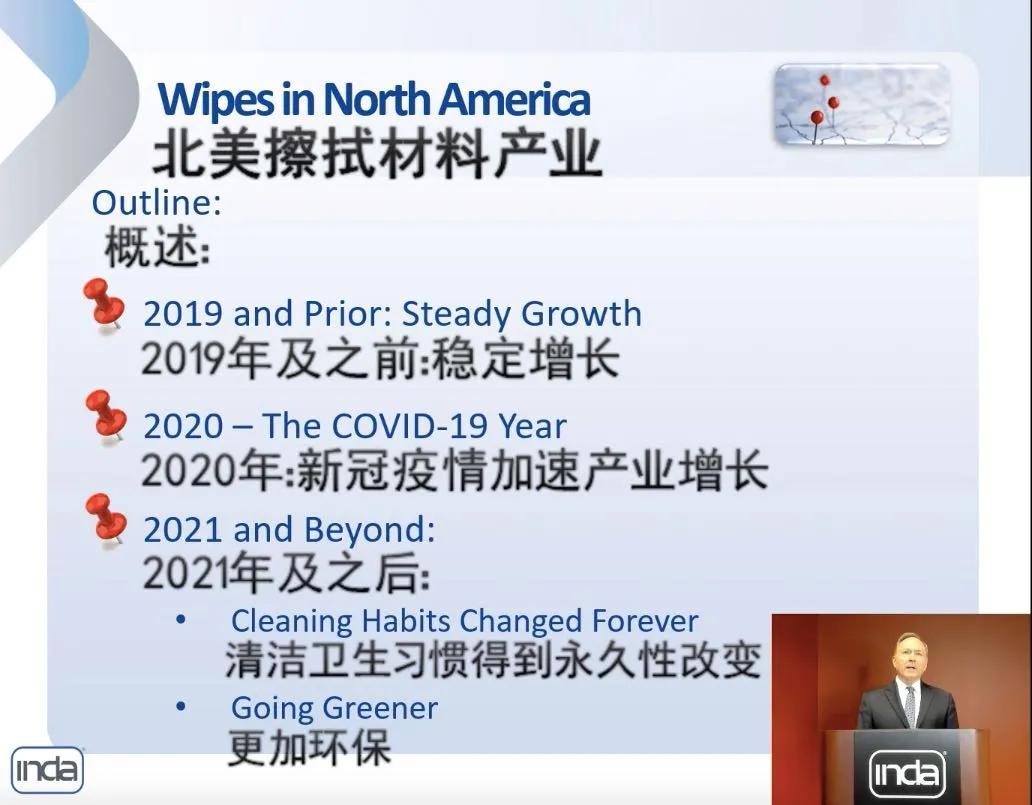 Wipes in North America
北美擦拭材料产业

Outline:
概述:

2019 and Prior: Steady Growth
2019年及之前:稳定增长

2020 – The COVID-19 Year
2020年:新冠疫情加速产业增长

2021 and Beyond:
2021年及之后:

• Cleaning Habits Changed Forever
清洁卫生习惯得到永久性改变

• Going Greener
更加环保

inda

inda